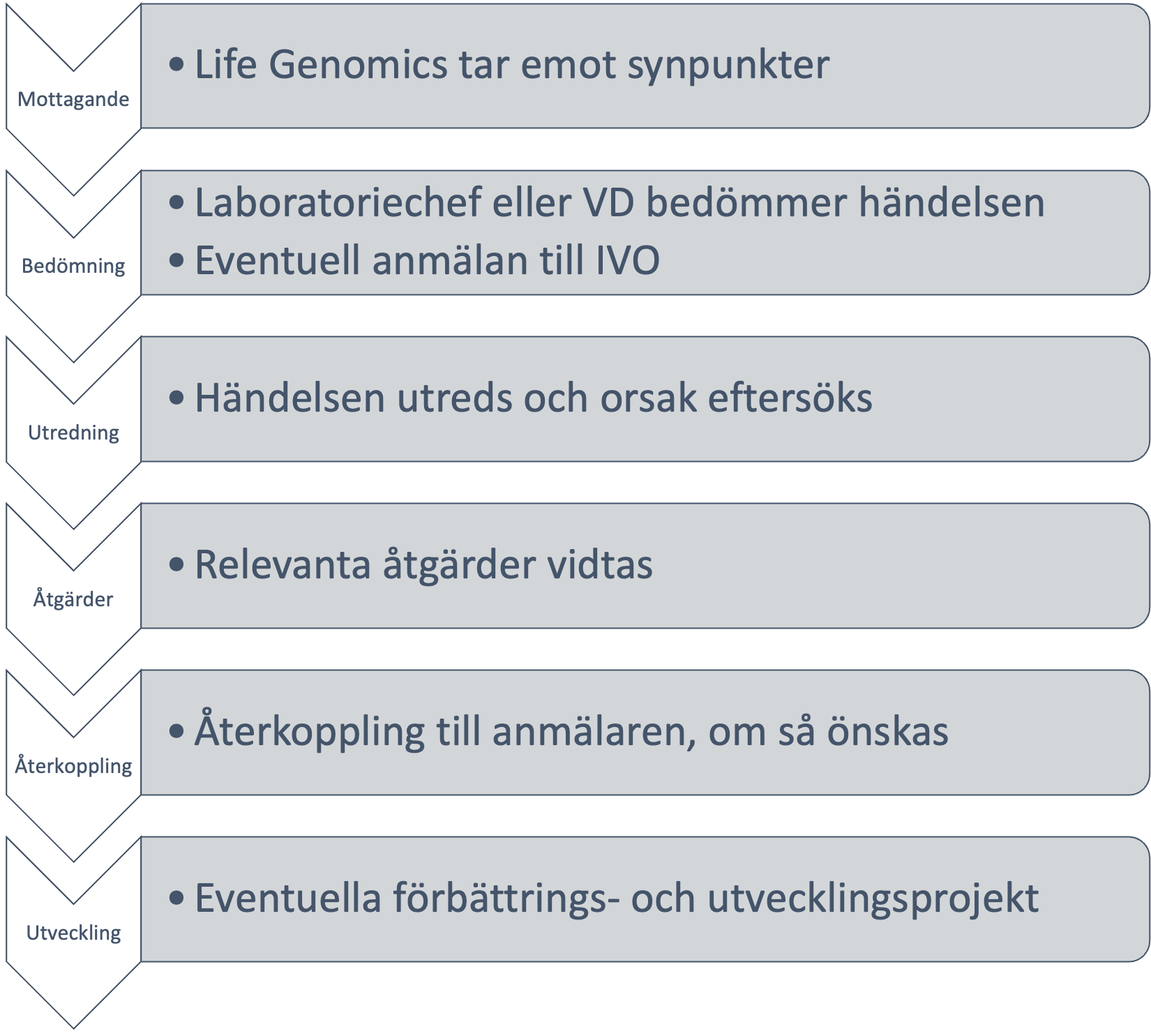 Mottagande

• Life Genomics tar emot synpunkter

Bedömning

• Laboratoriechef eller VD bedömmer händelsen
• Eventuell anmälan till IVO

Utredning

• Händelsen utreds och orsak eftersöks

Åtgärder

• Relevanta åtgärder vidtas

Återkoppling

• Återkoppling till anmälaren, om så önskas

Utveckling

• Eventuella förbättrings- och utvecklingsprojekt